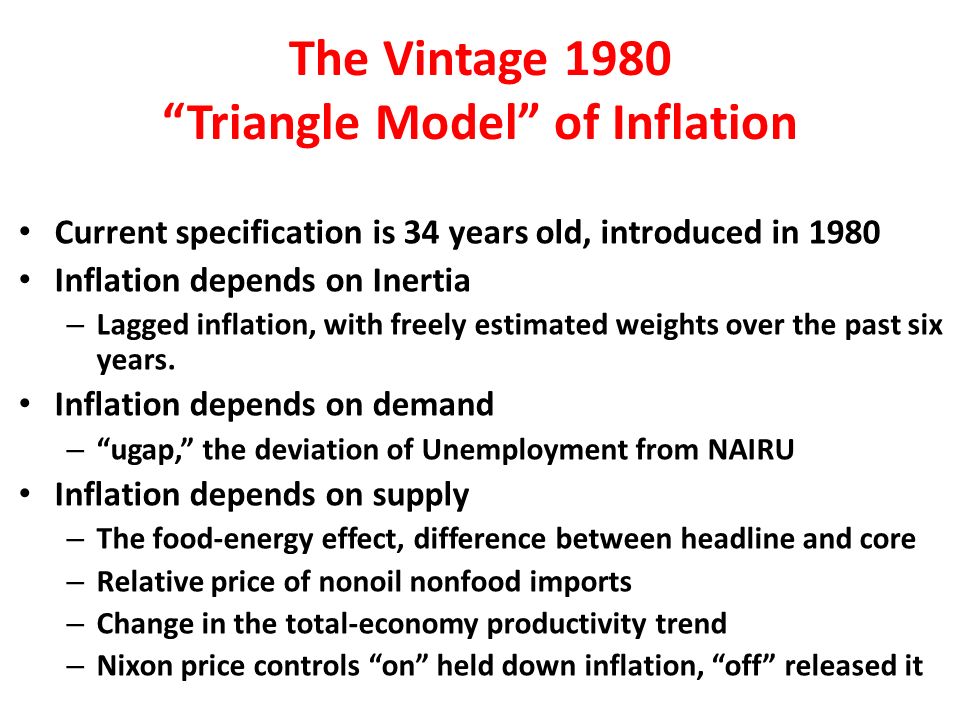 The Vintage 1980
“Triangle Model” of Inflation

• Current specification is 34 years old, introduced in 1980
• Inflation depends on Inertia
– Lagged inflation, with freely estimated weights over the past six years.
• Inflation depends on demand
– “ugap,” the deviation of Unemployment from NAIRU
• Inflation depends on supply
– The food-energy effect, difference between headline and core
– Relative price of nonoil nonfood imports
– Change in the total-economy productivity trend
– Nixon price controls “on” held down inflation, “off” released it